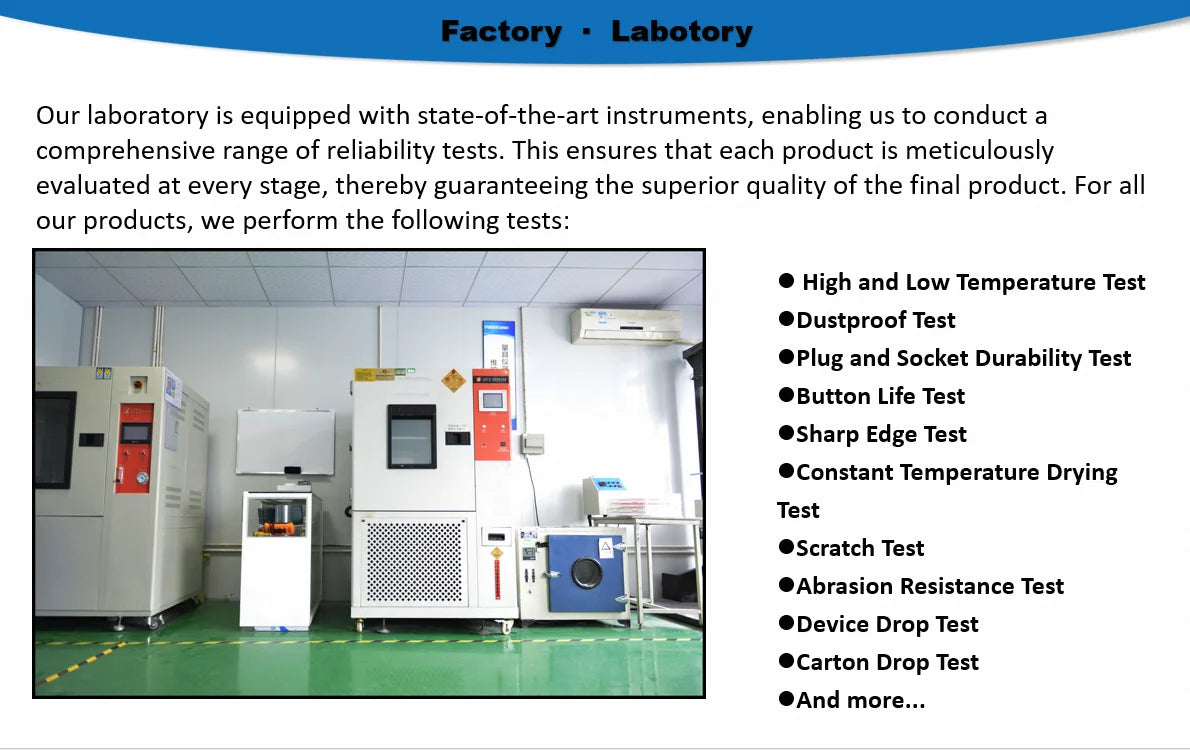 Factory · Labotory

Our laboratory is equipped with state-of-the-art instruments, enabling us to conduct a comprehensive range of reliability tests. This ensures that each product is meticulously evaluated at every stage, thereby guaranteeing the superior quality of the final product. For all our products, we perform the following tests:

● High and Low Temperature Test
●Dustproof Test
●Plug and Socket Durability Test
●Button Life Test
●Sharp Edge Test
●Constant Temperature Drying Test
●Scratch Test
●Abrasion Resistance Test
●Device Drop Test
●Carton Drop Test
●And more...